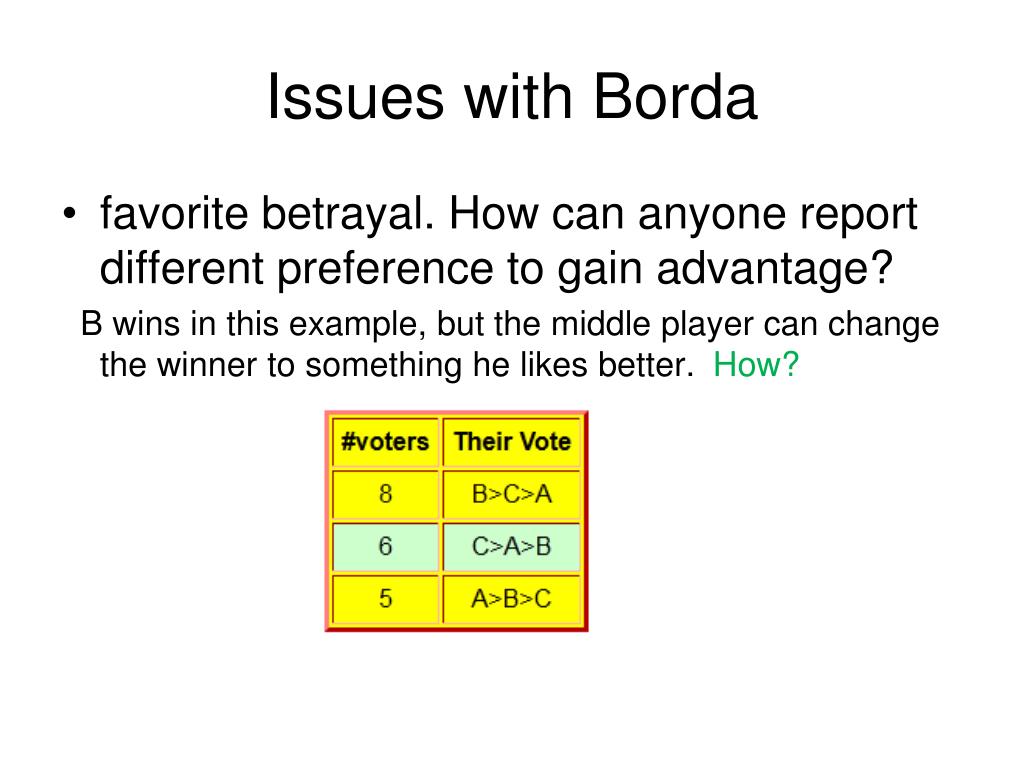 Issues with Borda

• favorite betrayal. How can anyone report different preference to gain advantage?

B wins in this example, but the middle player can change the winner to something he likes better. How?

| #voters | Their Vote |
|---|---|
| 8 | B>C>A |
| 6 | C>A>B |
| 5 | A>B>C |